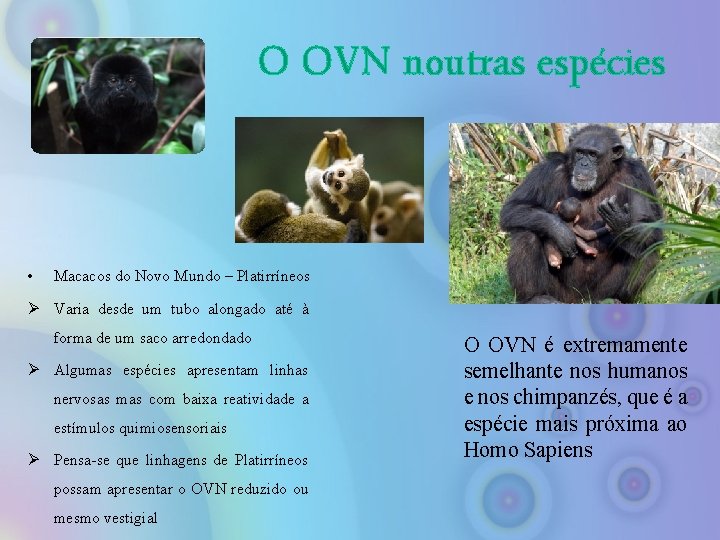 O OVN noutras espécies

• Macacos do Novo Mundo – Platirríneos

➢ Varia desde um tubo alongado até à forma de um saco arredondado

➢ Algumas espécies apresentam linhas nervosas mas com baixa reatividade a estímulos quimiosensoriais

➢ Pensa-se que linhagens de Platirríneos possam apresentar o OVN reduzido ou mesmo vestigial

O OVN é extremamente semelhante nos humanos e nos chimpanzés, que é a espécie mais próxima ao Homo Sapiens